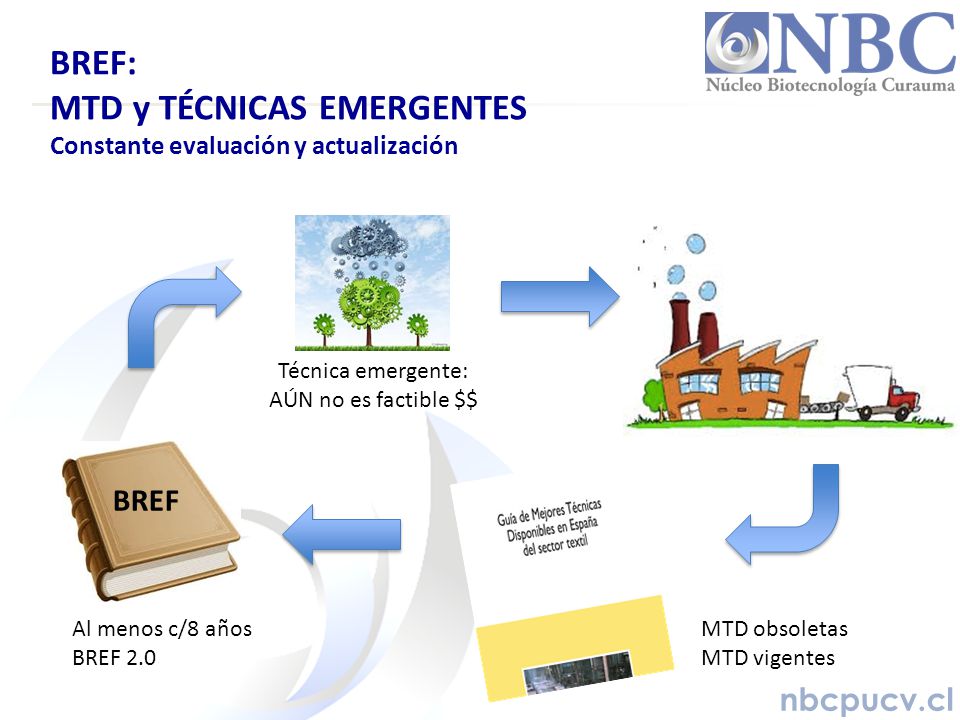 BREF:
MTD y TÉCNICAS EMERGENTES
Constante evaluación y actualización

NBC
Núcleo Biotecnología Curauma

Técnica emergente:
AÚN no es factible $$

BREF

Guía de Mejores Técnicas Disponibles en España del sector textil

Al menos c/8 años
BREF 2.0

MTD obsoletas
MTD vigentes

nbcpucv.cl